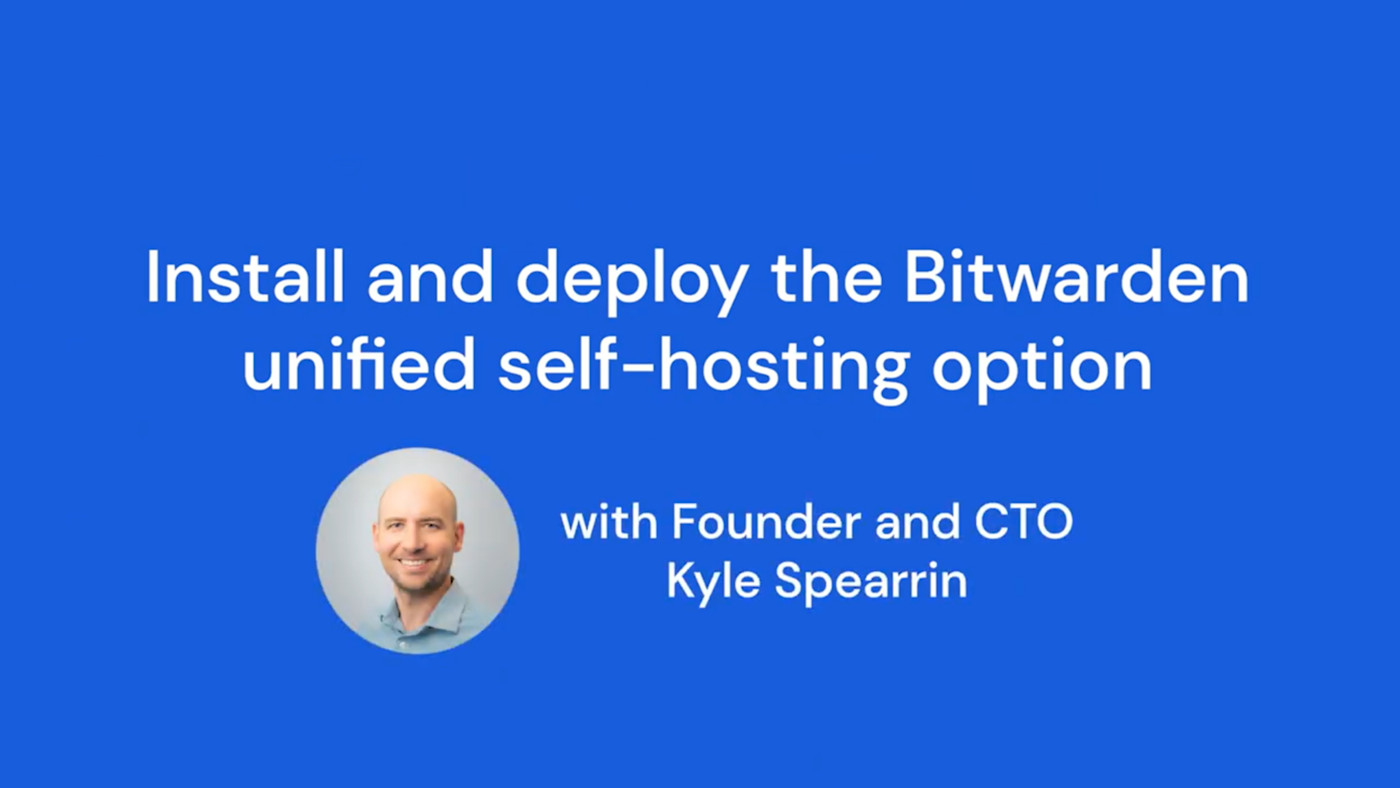 Install and deploy the Bitwarden unified self-hosting option

with Founder and CTO
Kyle Spearrin